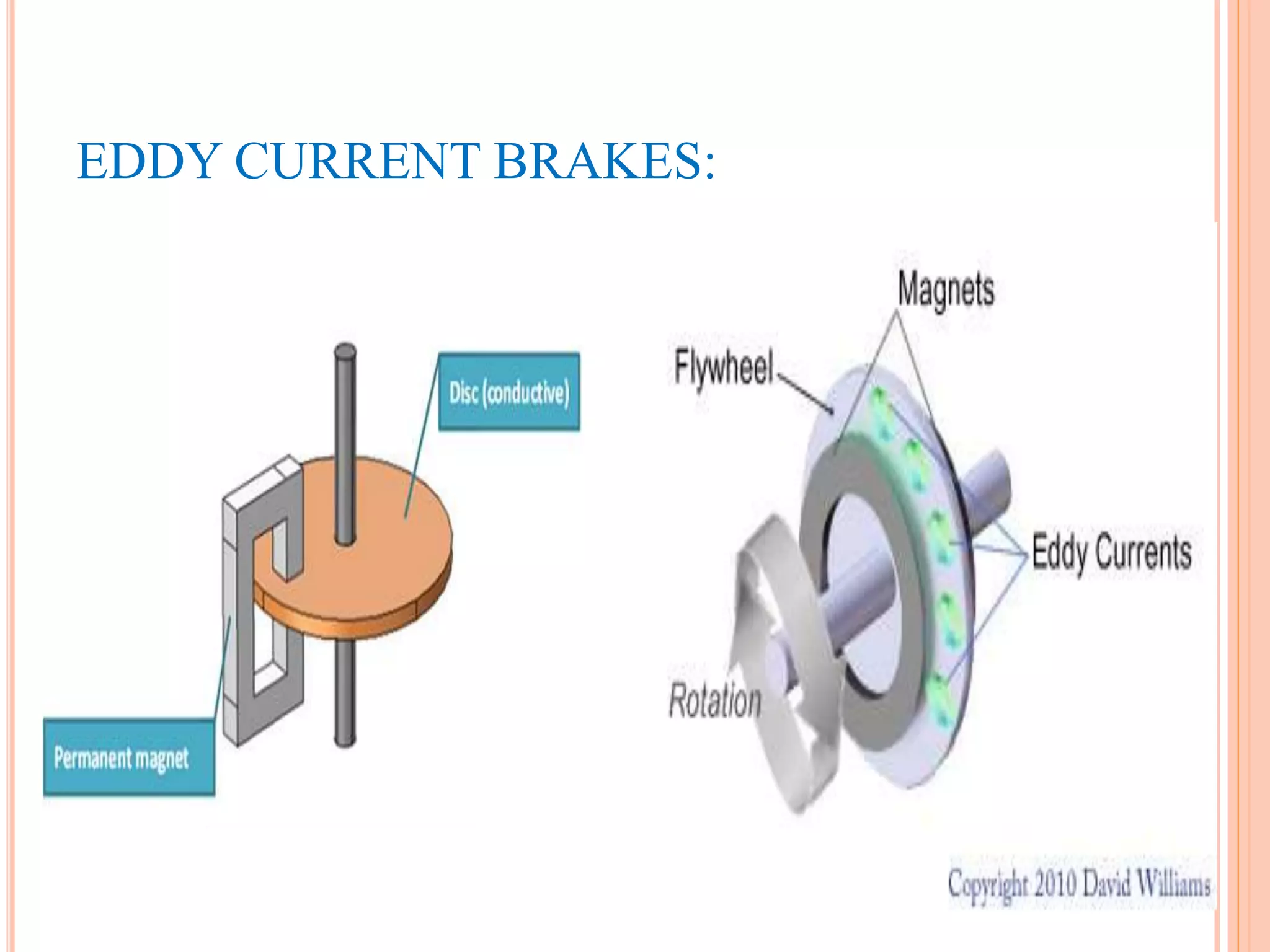 EDDY CURRENT BRAKES:

Disc (conductive)

Permanent magnet

Magnets

Flywheel

Eddy Currents

Rotation

Copyright 2010 David Williams